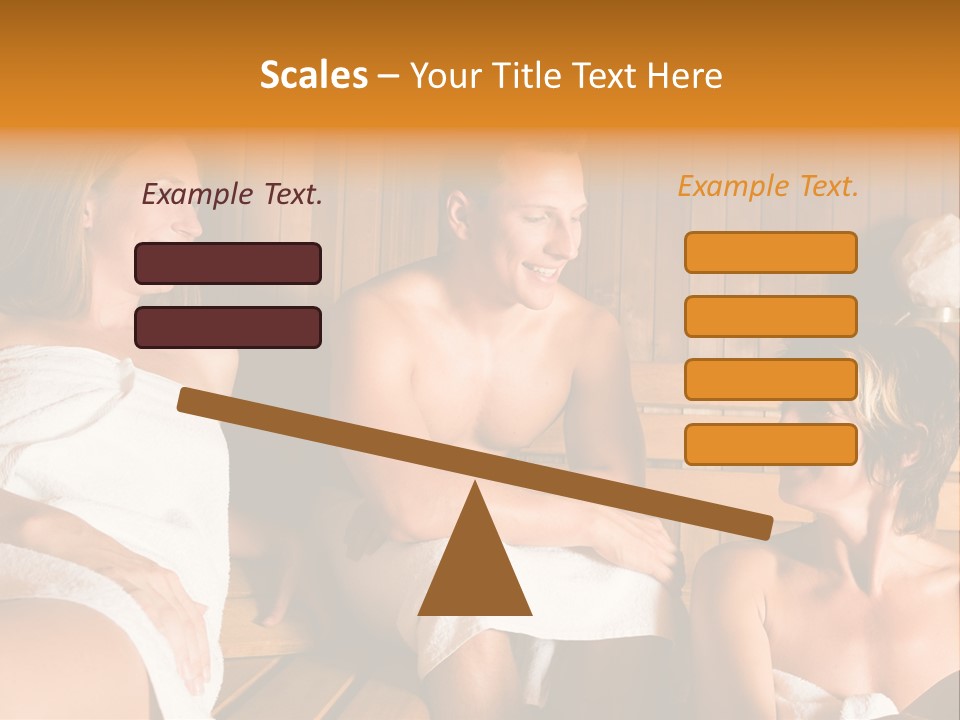 Scales – Your Title Text Here

Example Text.

Example Text.